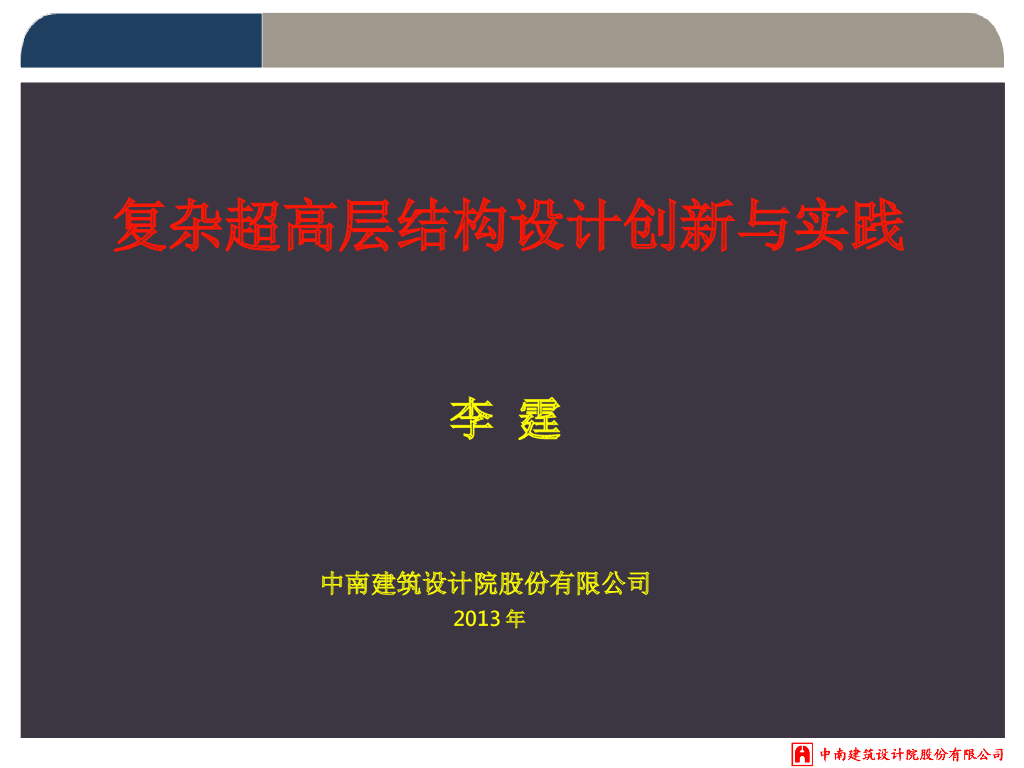 复杂超高层结构设计创新与实践

李 霆

中南建筑设计院股份有限公司
2013 年

中南建筑设计院股份有限公司